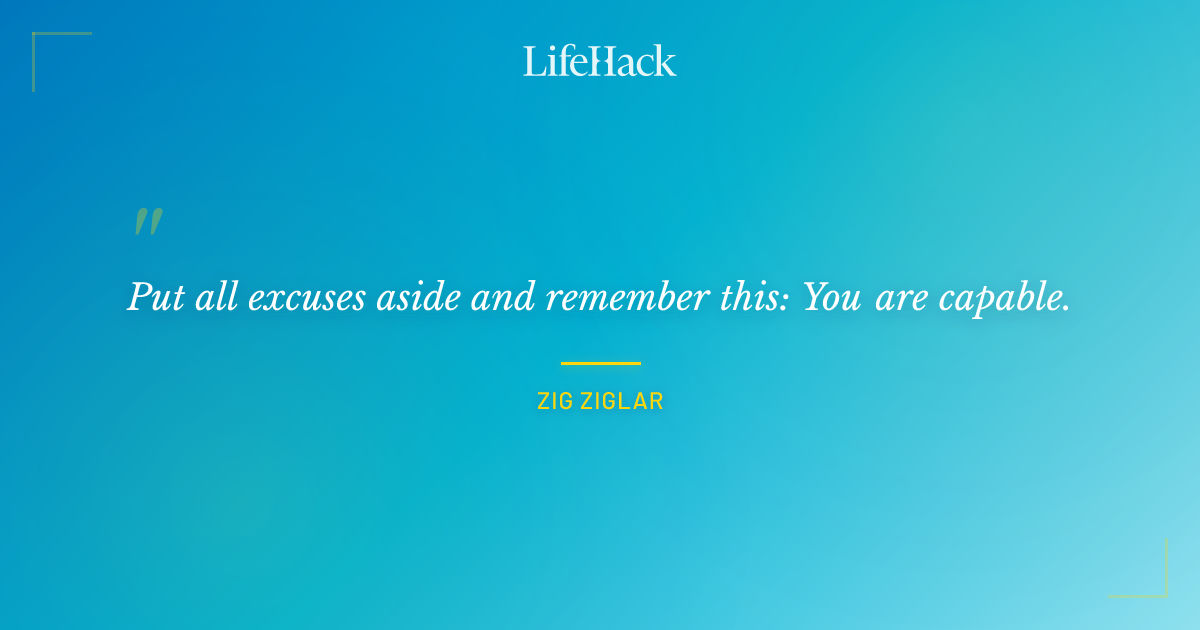 LifeHack

"

Put all excuses aside and remember this: You are capable.

ZIG ZIGLAR